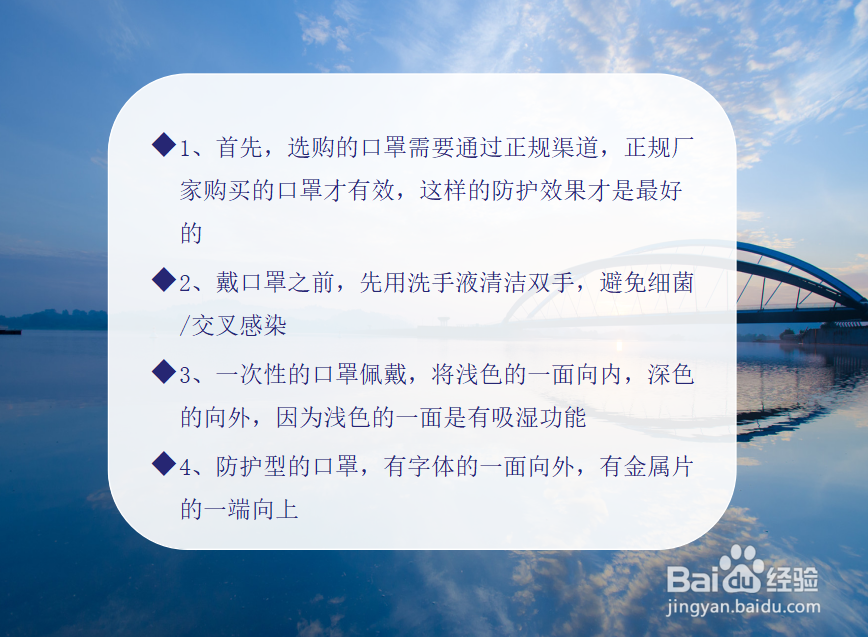 ◆1、首先，选购的口罩需要通过正规渠道，正规厂家购买的口罩才有效，这样的防护效果才是最好的

◆2、戴口罩之前，先用洗手液清洁双手，避免细菌/交叉感染

◆3、一次性的口罩佩戴，将浅色的一面向内，深色的向外，因为浅色的一面是有吸湿功能

◆4、防护型的口罩，有字体的一面向外，有金属片的一端向上

Baidu经验
jingyan.baidu.com